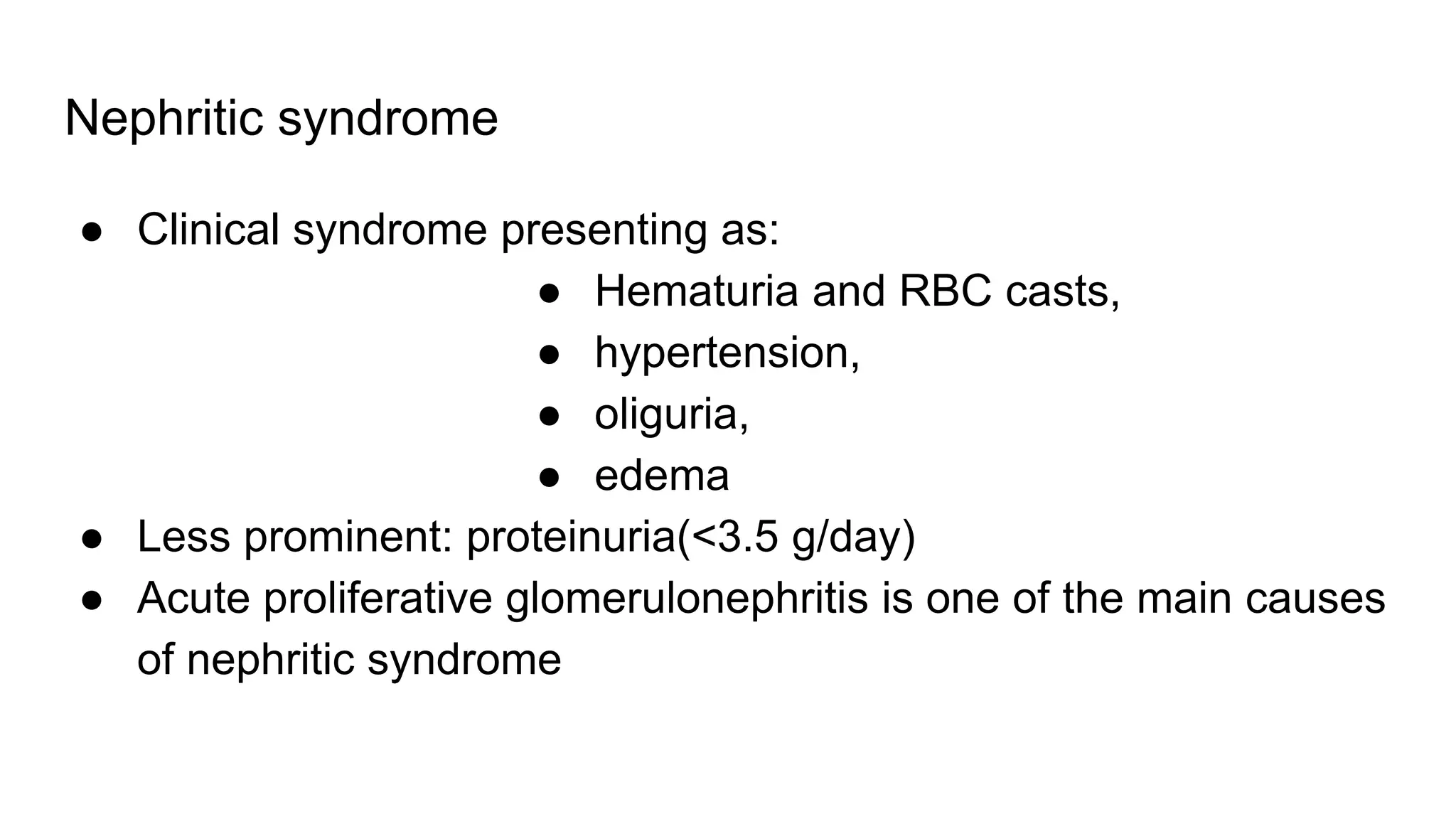 Nephritic syndrome

● Clinical syndrome presenting as:
  ● Hematuria and RBC casts,
  ● hypertension,
  ● oliguria,
  ● edema
● Less prominent: proteinuria(<3.5 g/day)
● Acute proliferative glomerulonephritis is one of the main causes of nephritic syndrome